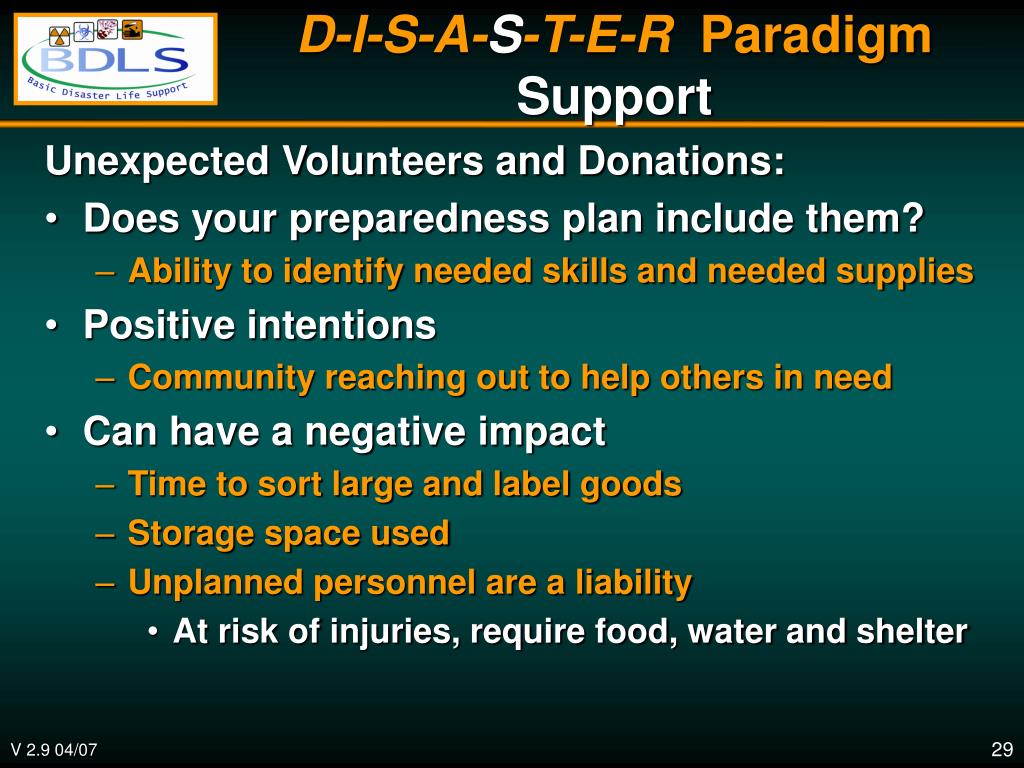 BDLS
Basic Disaster Life Support

D-I-S-A-S-T-E-R Paradigm
Support

Unexpected Volunteers and Donations:

• Does your preparedness plan include them?
– Ability to identify needed skills and needed supplies
• Positive intentions
– Community reaching out to help others in need
• Can have a negative impact
– Time to sort large and label goods
– Storage space used
– Unplanned personnel are a liability
• At risk of injuries, require food, water and shelter

V 2.9 04/07

29